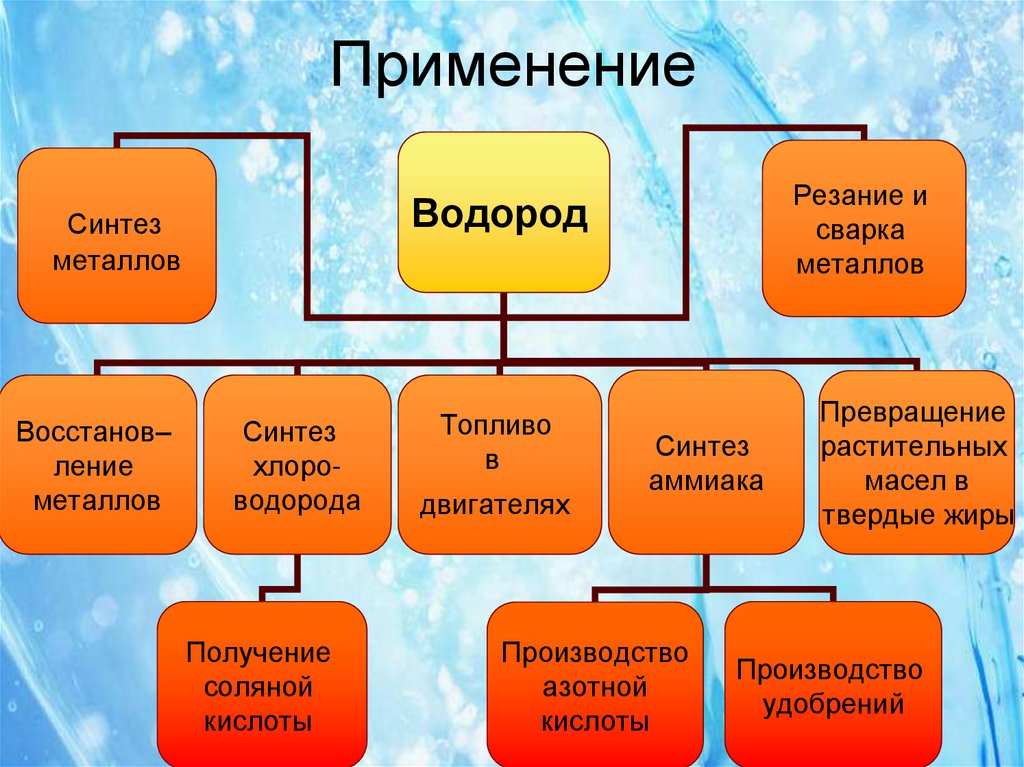 Применение

Синтез металлов

Водород

Резание и сварка металлов

Восстанов–ление металлов

Синтез хлоро-водорода

Топливо в двигателях

Синтез аммиака

Превращение растительных масел в твердые жиры

Получение соляной кислоты

Производство азотной кислоты

Производство удобрений